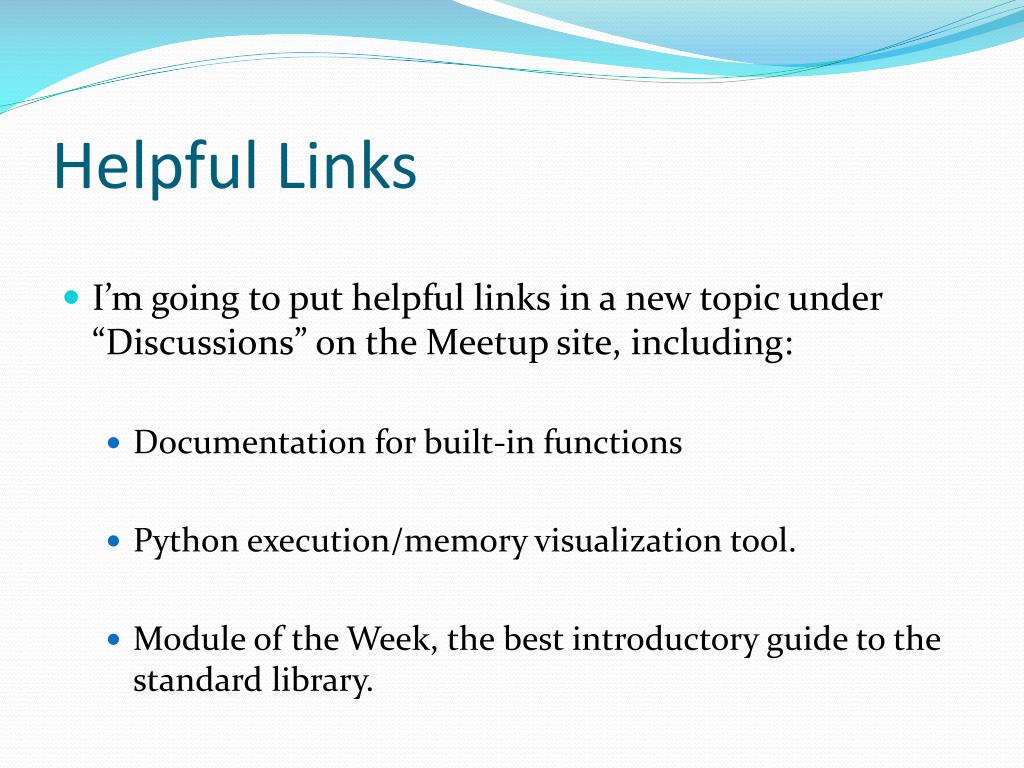 Helpful Links

I’m going to put helpful links in a new topic under “Discussions” on the Meetup site, including:

Documentation for built-in functions

Python execution/memory visualization tool.

Module of the Week, the best introductory guide to the standard library.